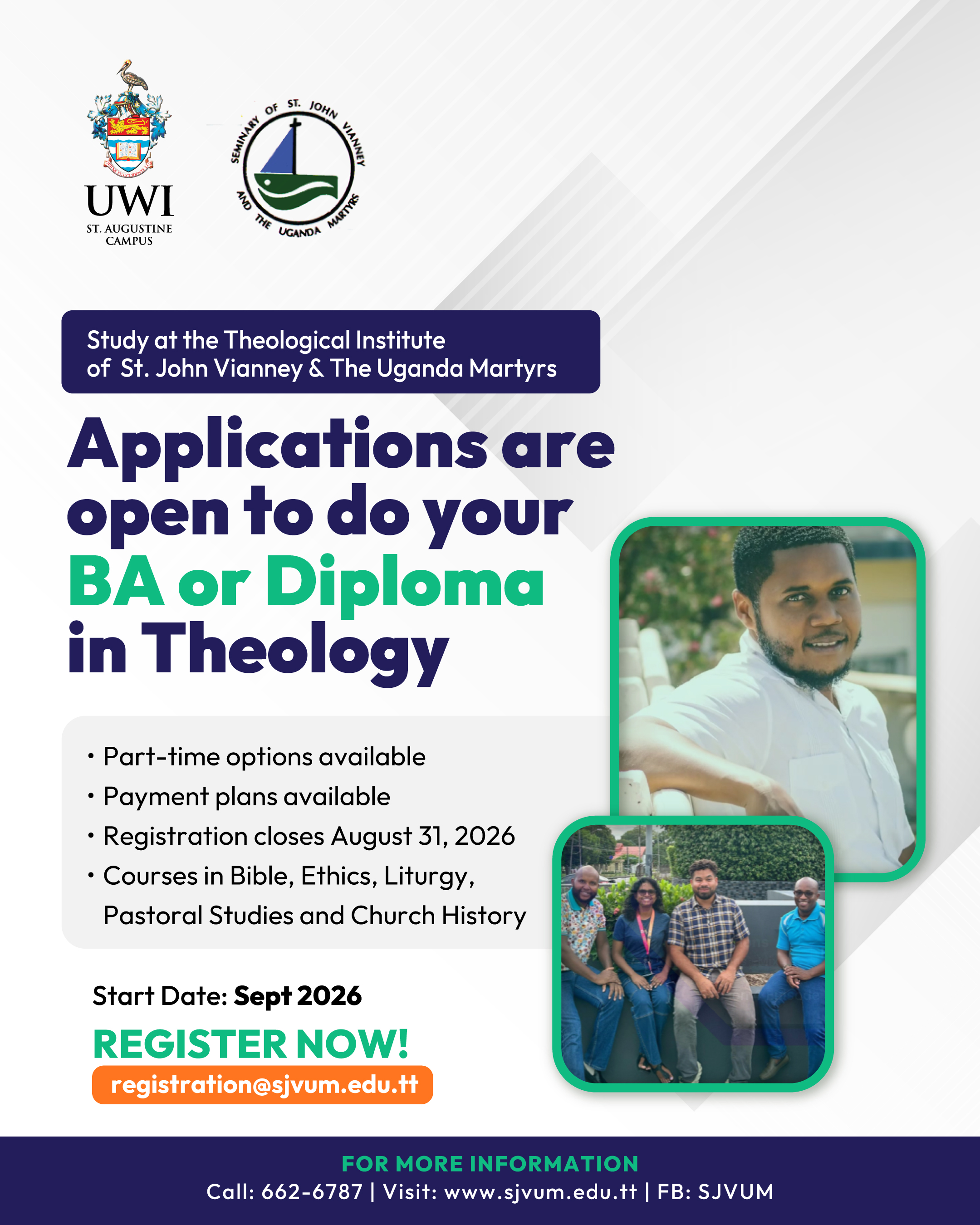 UWI
ST. AUGUSTINE CAMPUS

SEMINARY OF ST. JOHN VIANNEY AND THE UGANDA MARTYRS

Study at the Theological Institute of St. John Vianney & The Uganda Martyrs

Applications are open to do your BA or Diploma in Theology

• Part-time options available
• Payment plans available
• Registration closes August 31, 2026
• Courses in Bible, Ethics, Liturgy, Pastoral Studies and Church History

Start Date: Sept 2026

REGISTER NOW!
registration@sjvum.edu.tt

FOR MORE INFORMATION
Call: 662-6787 | Visit: www.sjvum.edu.tt | FB: SJVUM